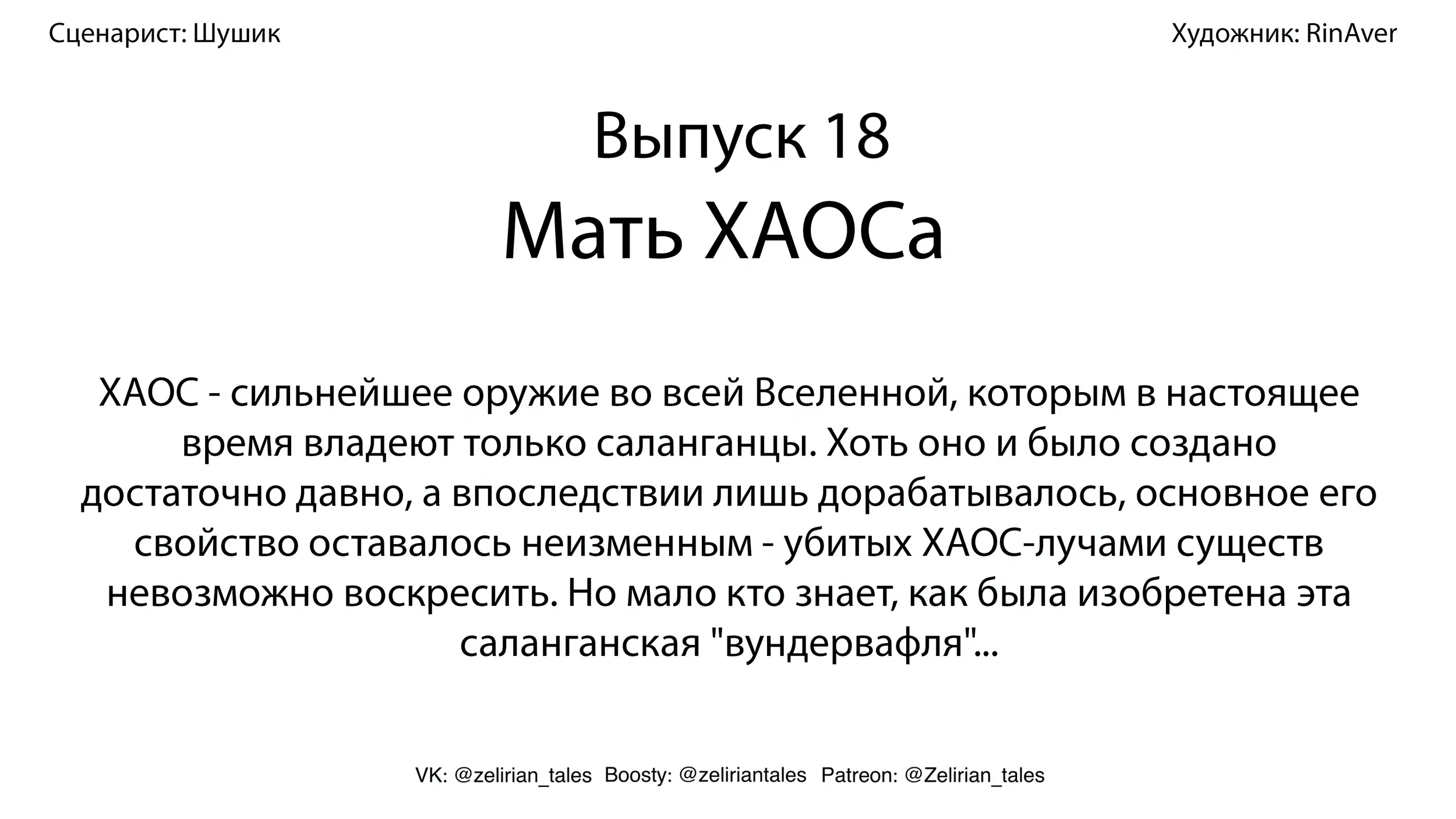 Сценарист: Шушик

Художник: RinAver

Выпуск 18
Мать ХАОСа

ХАОС - сильнейшее оружие во всей Вселенной, которым в настоящее время владеют только саланганцы. Хоть оно и было создано достаточно давно, а впоследствии лишь дорабатывалось, основное его свойство оставалось неизменным - убитых ХАОС-лучами существ невозможно воскресить. Но мало кто знает, как была изобретена эта саланганская "вундервафля"...

VK: @zelirian_tales Boosty: @zeliriantales Patreon: @Zelirian_tales